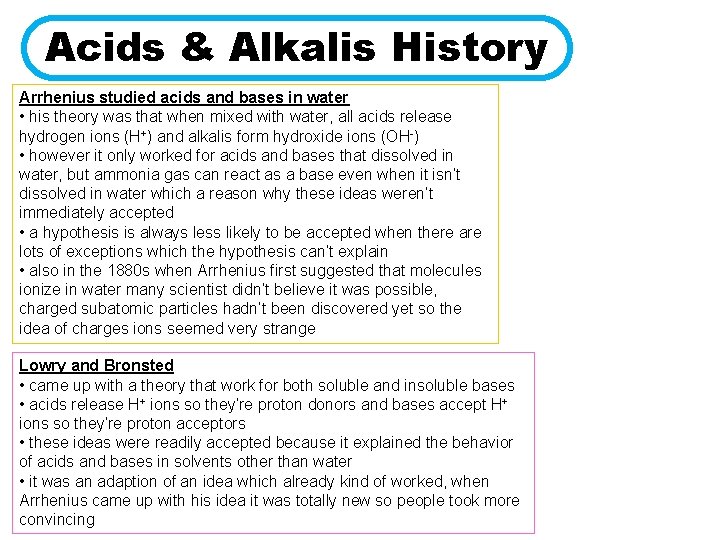 Acids & Alkalis History

Arrhenius studied acids and bases in water
• his theory was that when mixed with water, all acids release hydrogen ions ($H^+$) and alkalis form hydroxide ions ($OH^-$)
• however it only worked for acids and bases that dissolved in water, but ammonia gas can react as a base even when it isn't dissolved in water which a reason why these ideas weren't immediately accepted
• a hypothesis is always less likely to be accepted when there are lots of exceptions which the hypothesis can't explain
• also in the 1880s when Arrhenius first suggested that molecules ionize in water many scientist didn't believe it was possible, charged subatomic particles hadn't been discovered yet so the idea of charges ions seemed very strange

Lowry and Bronsted
• came up with a theory that work for both soluble and insoluble bases
• acids release $H^+$ ions so they're proton donors and bases accept $H^+$ ions so they're proton acceptors
• these ideas were readily accepted because it explained the behavior of acids and bases in solvents other than water
• it was an adaption of an idea which already kind of worked, when Arrhenius came up with his idea it was totally new so people took more convincing